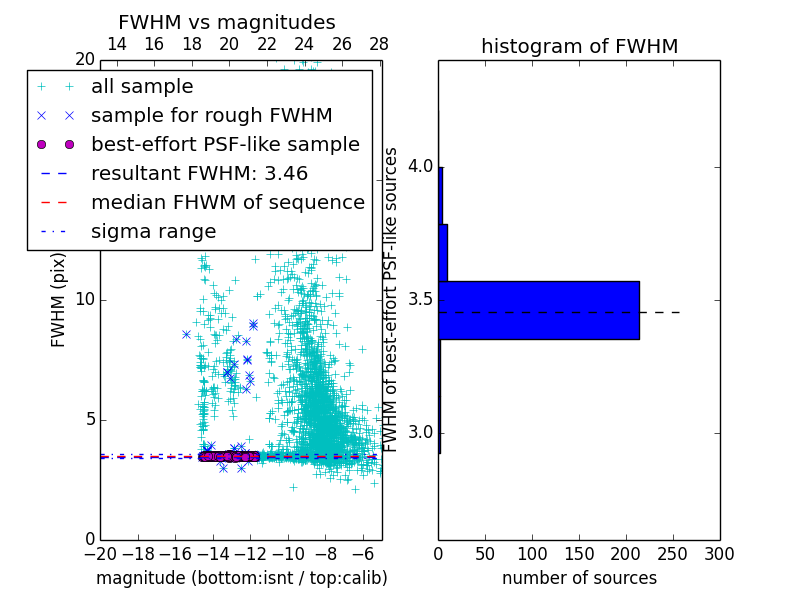 FWHM vs magnitudes

14 16 18 20 22 24 26 28

20

all sample
sample for rough FWHM
best-effort PSF-like sample
resultant FWHM: 3.46
median FHWM of sequence
sigma range

FWHM (pix)

10

5

0

−20 −18 −16 −14 −12 −10 −8 −6

magnitude (bottom:isnt / top:calib)

histogram of FWHM

FWHM of best-effort PSF-like sources

4.0

3.5

3.0

0 50 100 150 200 250 300

number of sources